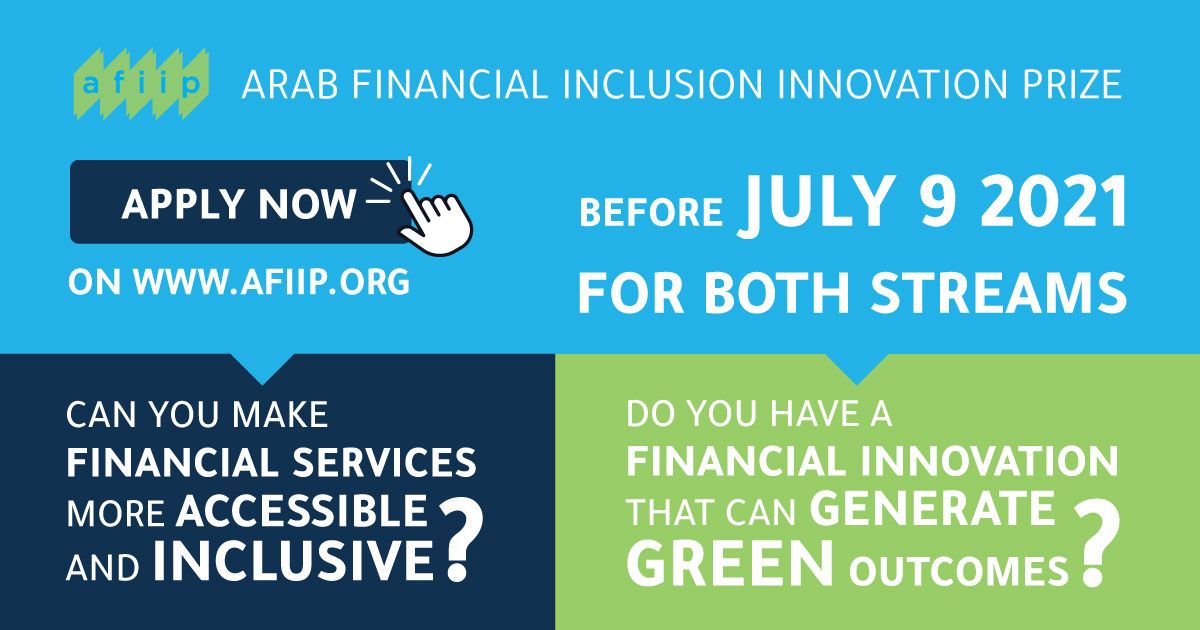 afiip ARAB FINANCIAL INCLUSION INNOVATION PRIZE

APPLY NOW

ON WWW.AFIIP.ORG

BEFORE JULY 9 2021 FOR BOTH STREAMS

CAN YOU MAKE FINANCIAL SERVICES MORE ACCESSIBLE AND INCLUSIVE?

DO YOU HAVE A FINANCIAL INNOVATION THAT CAN GENERATE GREEN OUTCOMES?